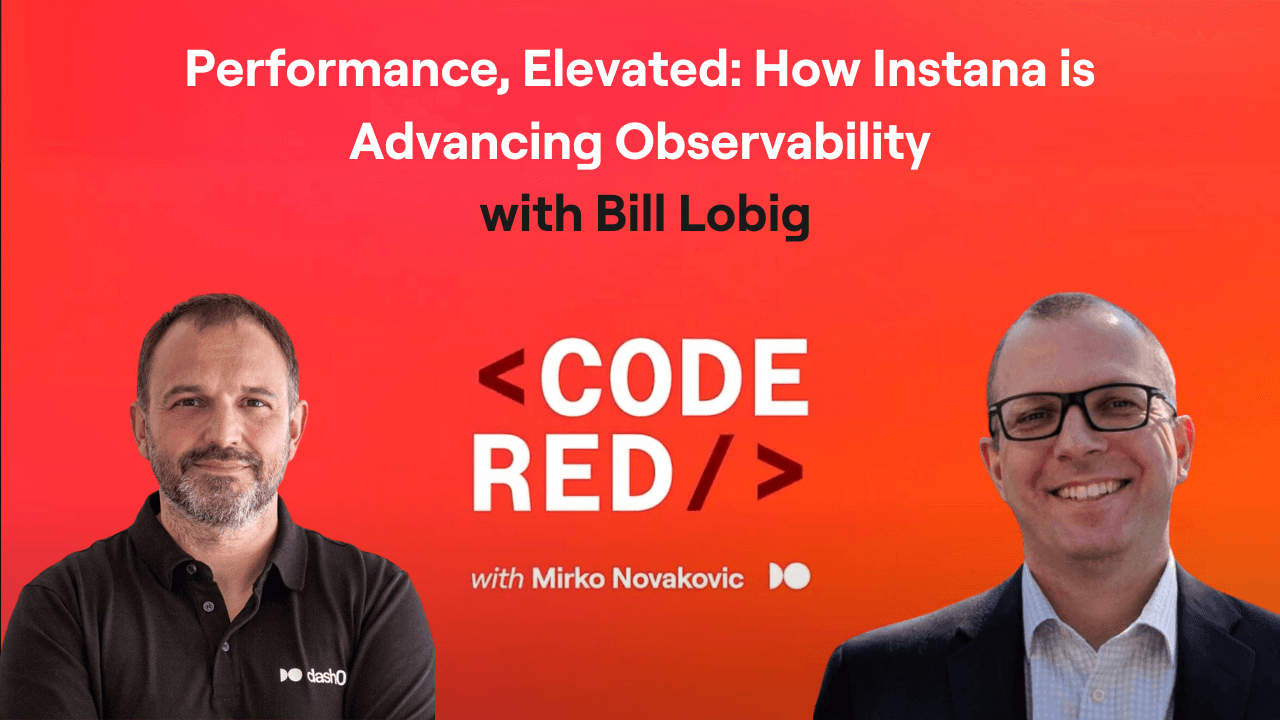 Performance, Elevated: How Instana is Advancing Observability

with Bill Lobig

<CODE RED/>

with Mirko Novakovic

dash0